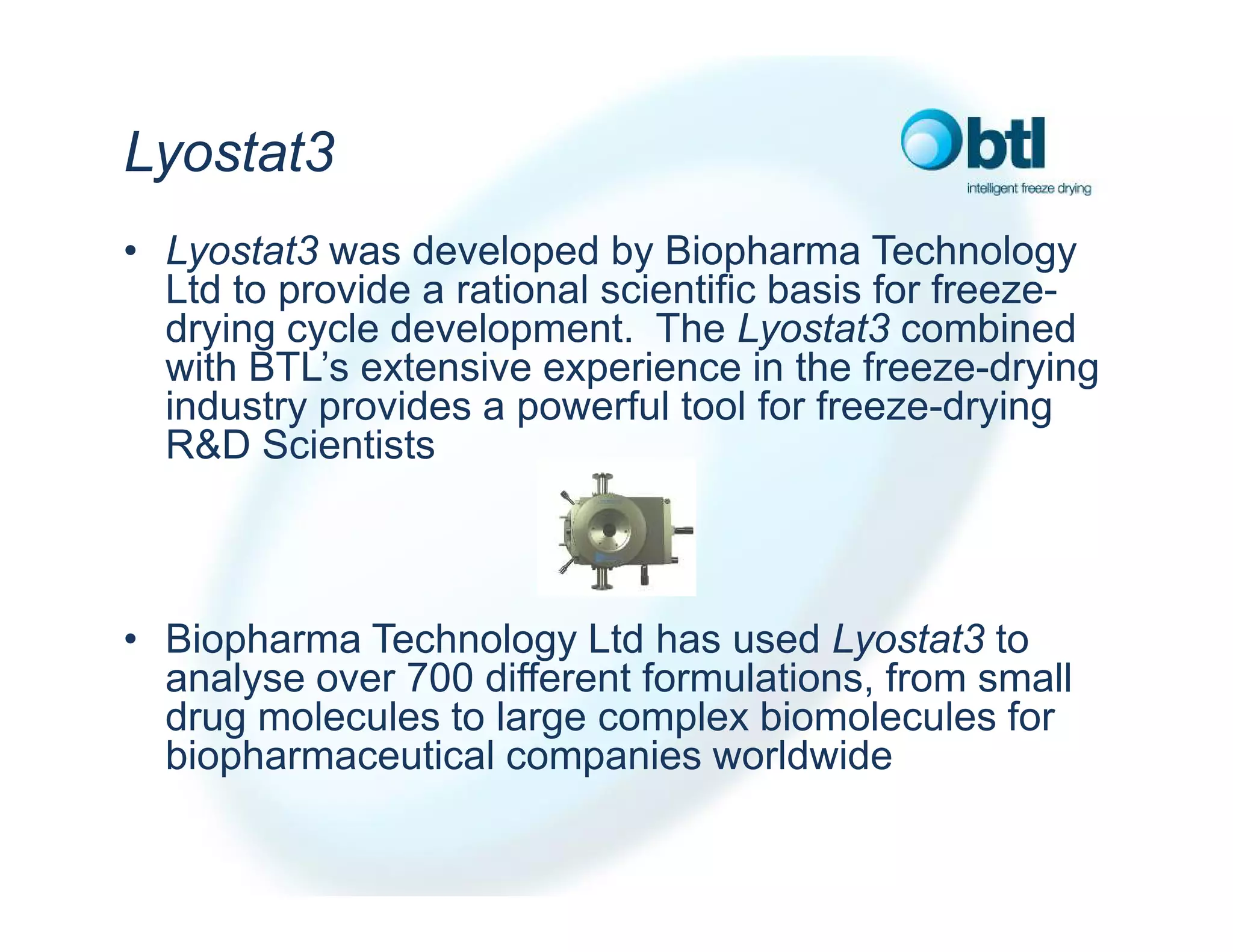 Lyostat3

btl
intelligent freeze drying

• Lyostat3 was developed by Biopharma Technology Ltd to provide a rational scientific basis for freeze-drying cycle development. The Lyostat3 combined with BTL's extensive experience in the freeze-drying industry provides a powerful tool for freeze-drying R&D Scientists

• Biopharma Technology Ltd has used Lyostat3 to analyse over 700 different formulations, from small drug molecules to large complex biomolecules for biopharmaceutical companies worldwide